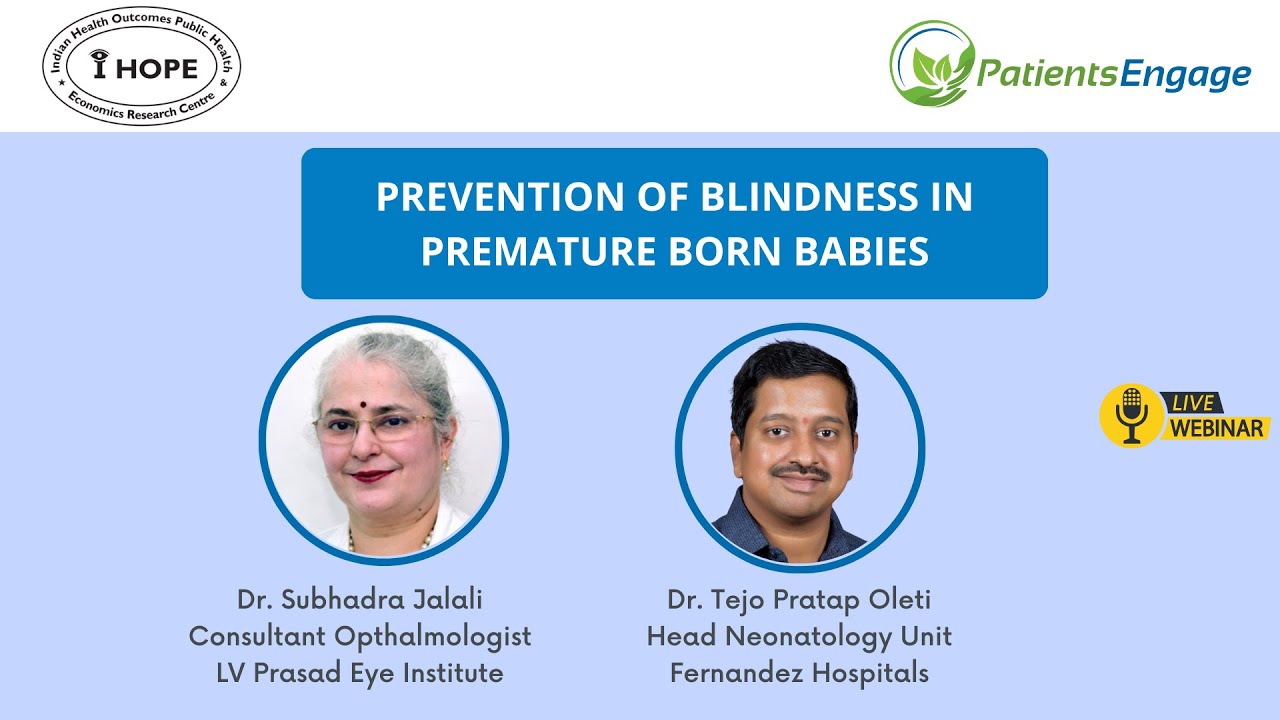 Indian Health Outcomes Public Health Economics Research Centre
I HOPE

PatientsEngage

PREVENTION OF BLINDNESS IN PREMATURE BORN BABIES

LIVE WEBINAR

Dr. Subhadra Jalali
Consultant Opthalmologist
LV Prasad Eye Institute

Dr. Tejo Pratap Oleti
Head Neonatology Unit
Fernandez Hospitals